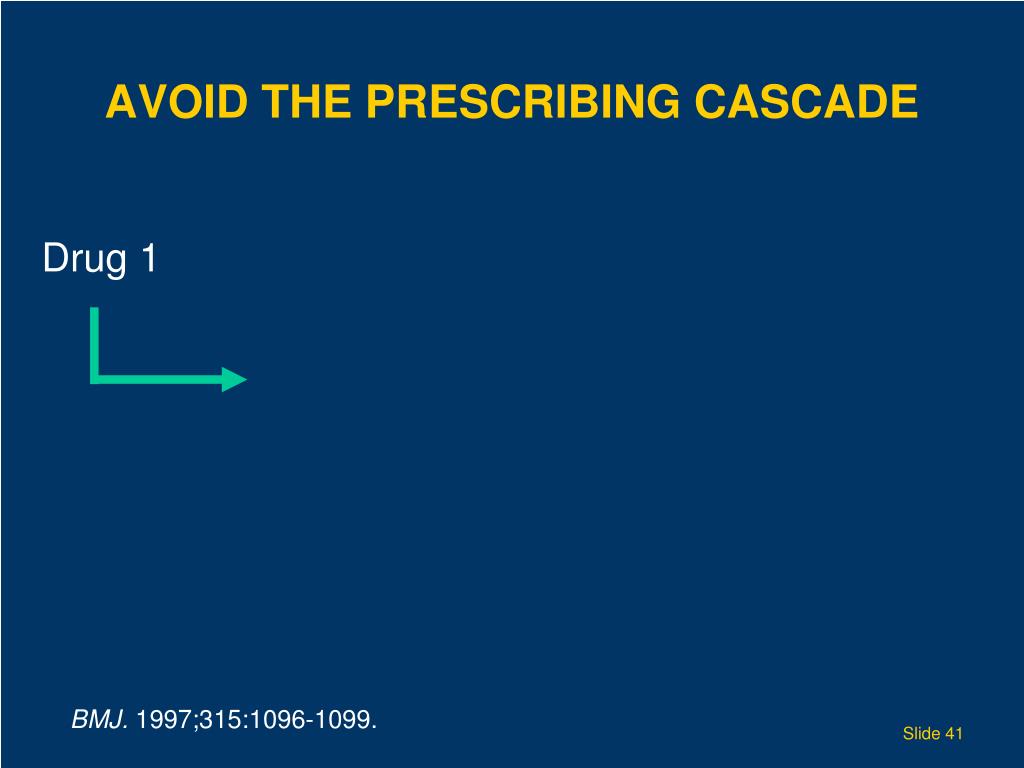 AVOID THE PRESCRIBING CASCADE

Drug 1

BMJ. 1997;315:1096-1099.

Slide 41